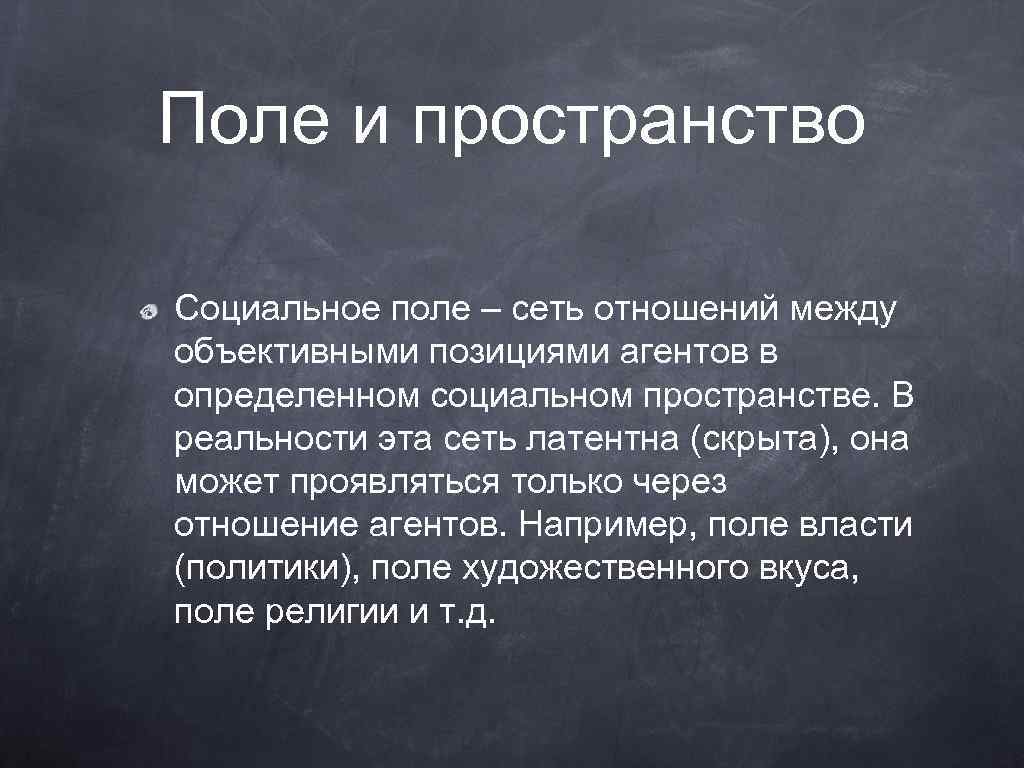 Поле и пространство

Социальное поле – сеть отношений между объективными позициями агентов в определенном социальном пространстве. В реальности эта сеть латентна (скрыта), она может проявляться только через отношение агентов. Например, поле власти (политики), поле художественного вкуса, поле религии и т.д.